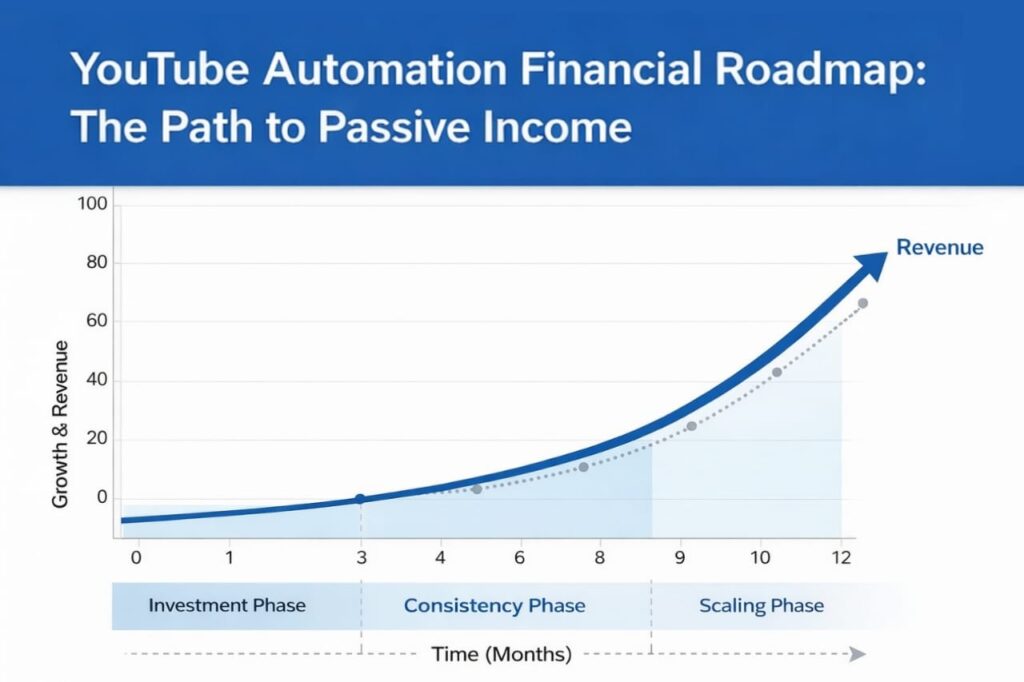 YouTube Automation Financial Roadmap: The Path to Passive Income

100
80
60
40
20
0

Growth & Revenue

Revenue

0 1 3 4 6 8 9 10 12

Investment Phase
Consistency Phase
Scaling Phase

Time (Months)